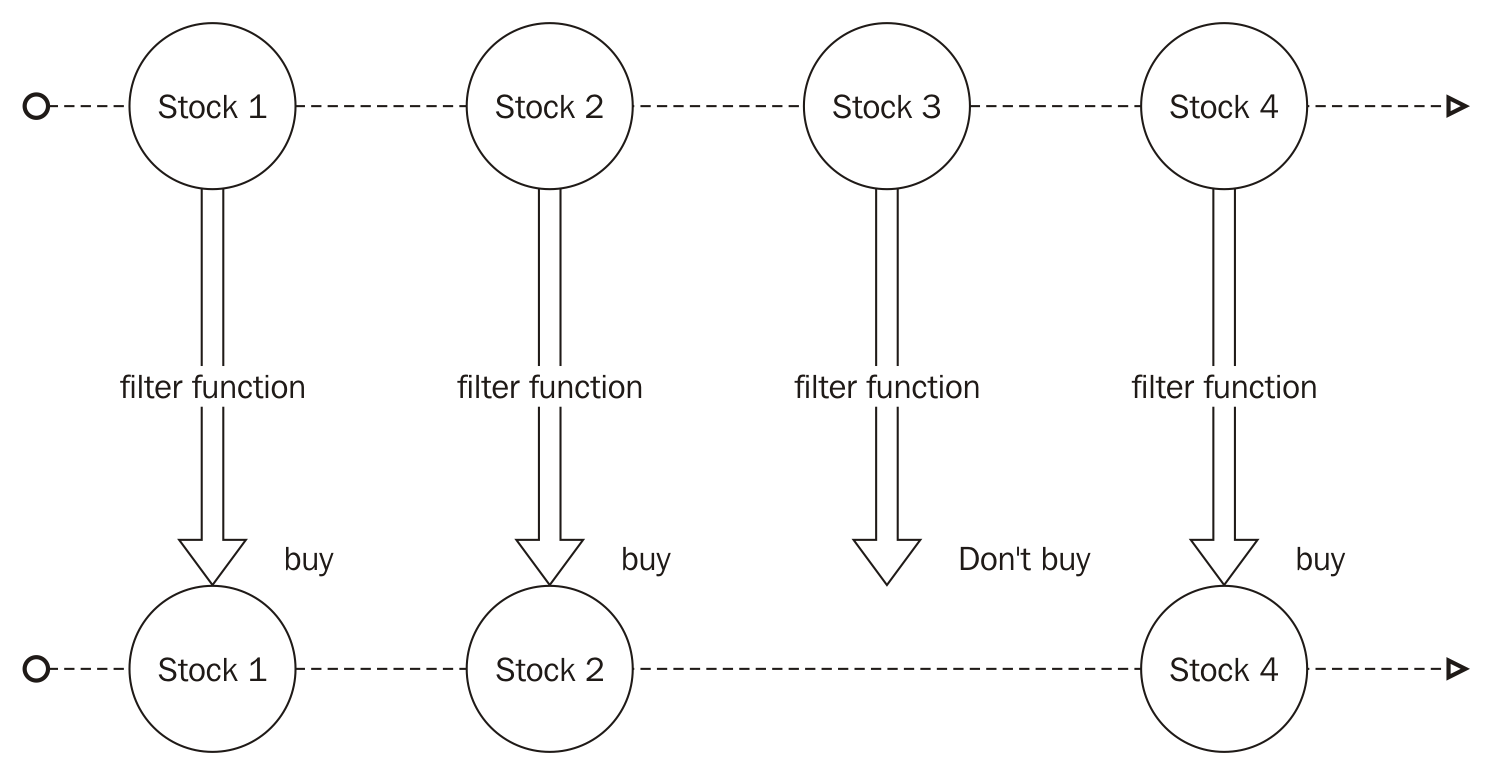 Stock 1
Stock 2
Stock 3
Stock 4

filter function
filter function
filter function
filter function

buy
buy
Don't buy
buy

Stock 1
Stock 2
Stock 4